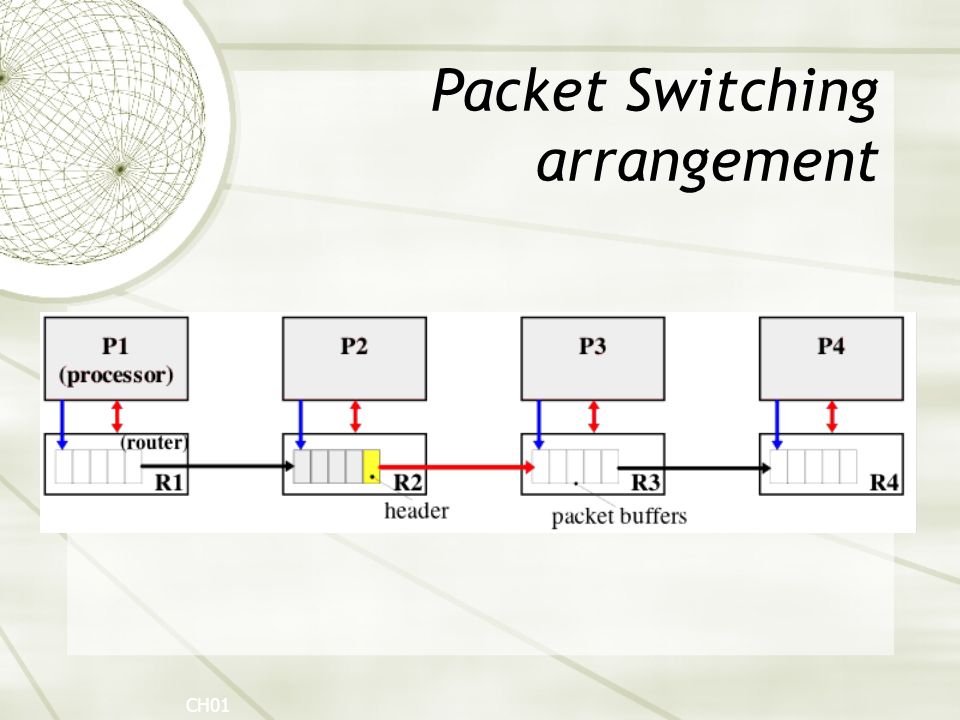 Packet Switching arrangement

P1
(processor)

P2

P3

P4

(router)

R1

R2

R3

R4

header

packet buffers

CH01